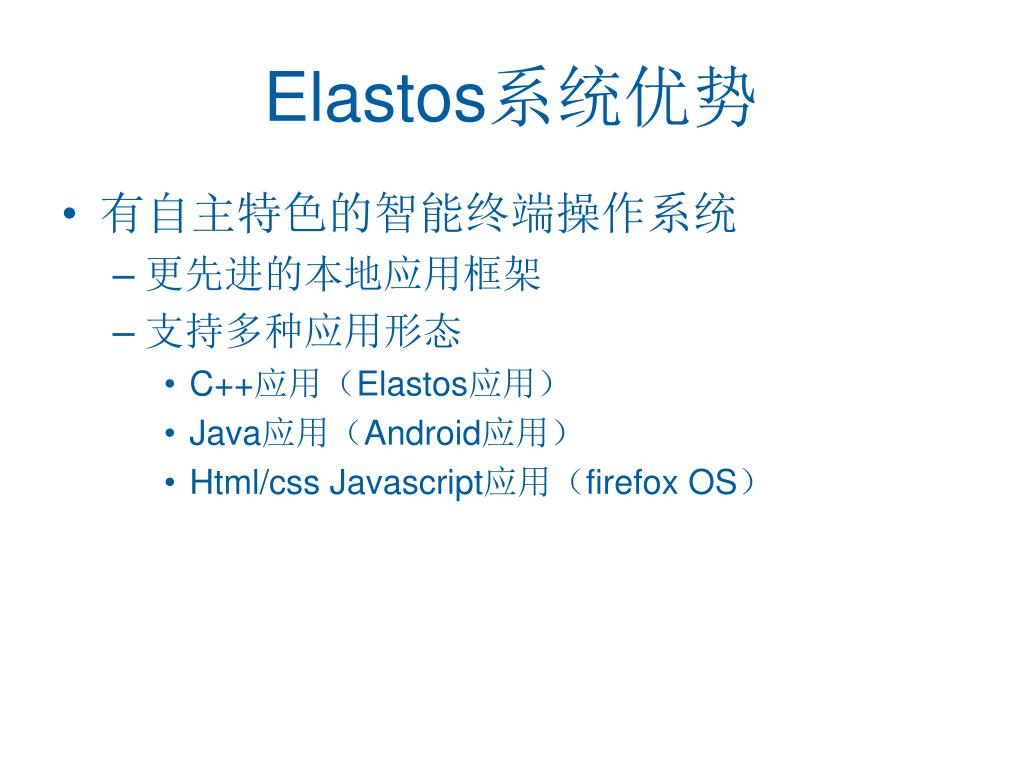 Elastos系统优势

• 有自主特色的智能终端操作系统
– 更先进的本地应用框架
– 支持多种应用形态
• C++应用（Elastos应用）
• Java应用（Android应用）
• Html/css Javascript应用（firefox OS）